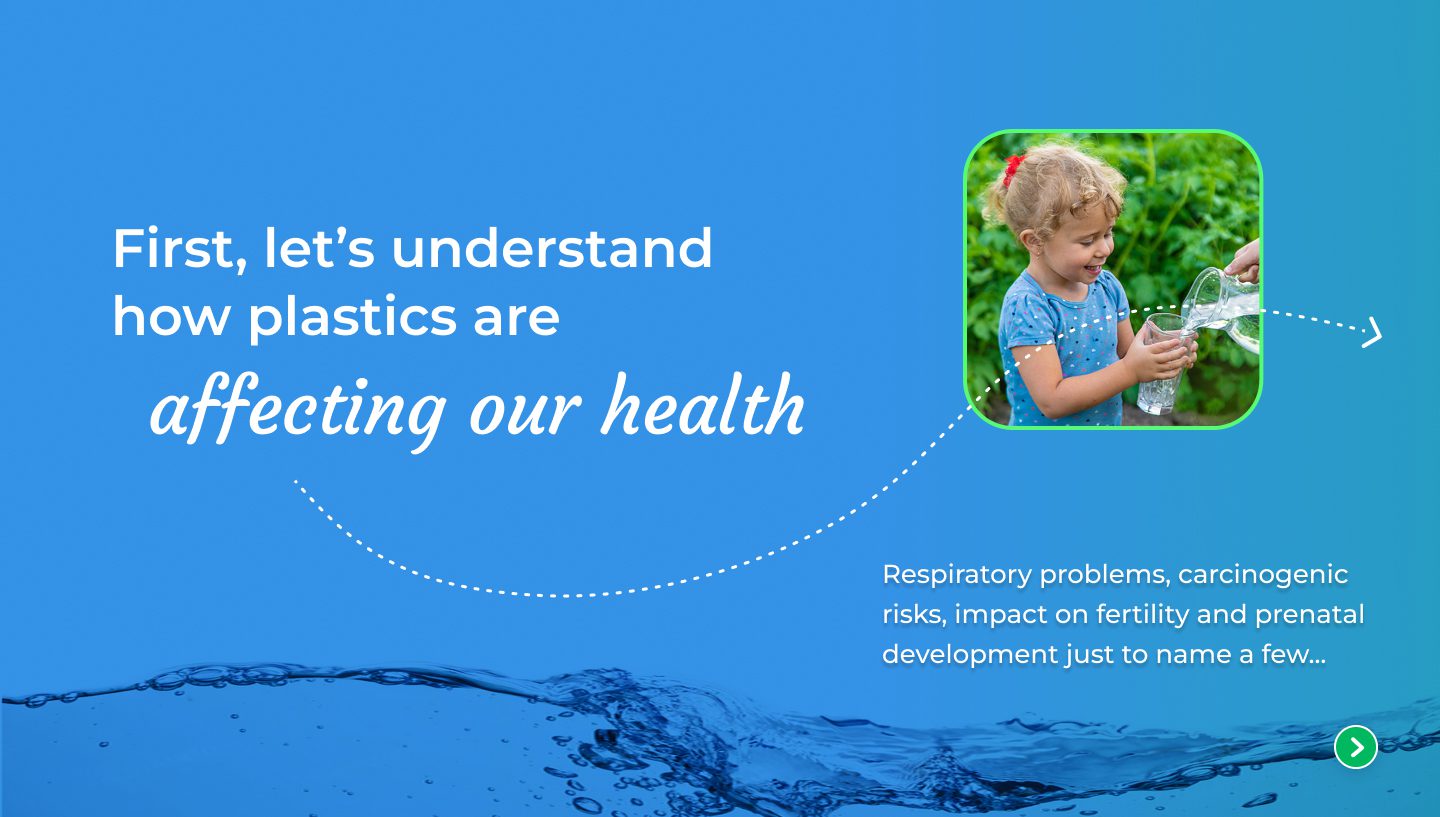 First, let's understand how plastics are
affecting our health

Respiratory problems, carcinogenic risks, impact on fertility and prenatal development just to name a few...